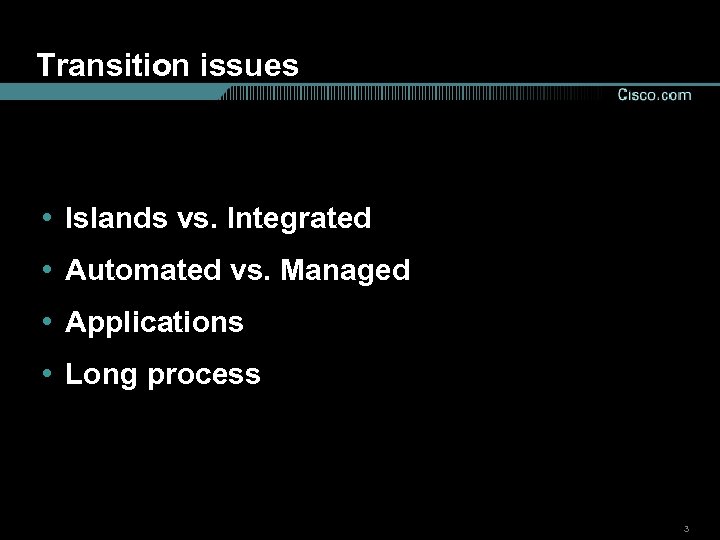 Transition issues

Cisco.com

• Islands vs. Integrated
• Automated vs. Managed
• Applications
• Long process

3